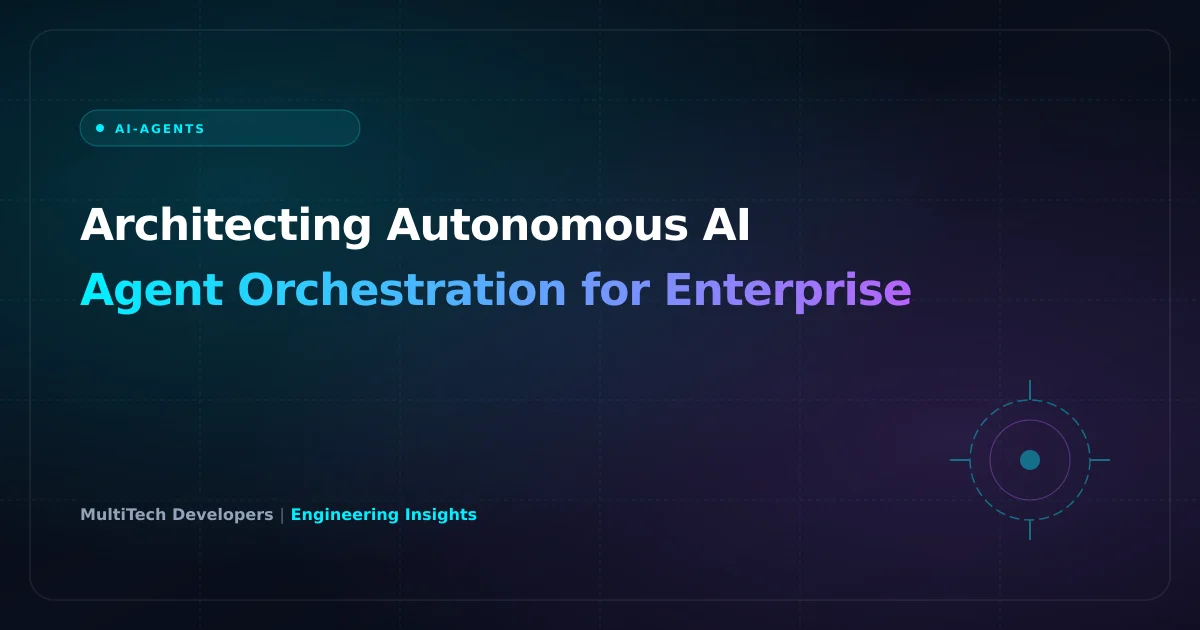 AI-AGENTS

Architecting Autonomous AI
Agent Orchestration for Enterprise

MultiTech Developers | Engineering Insights